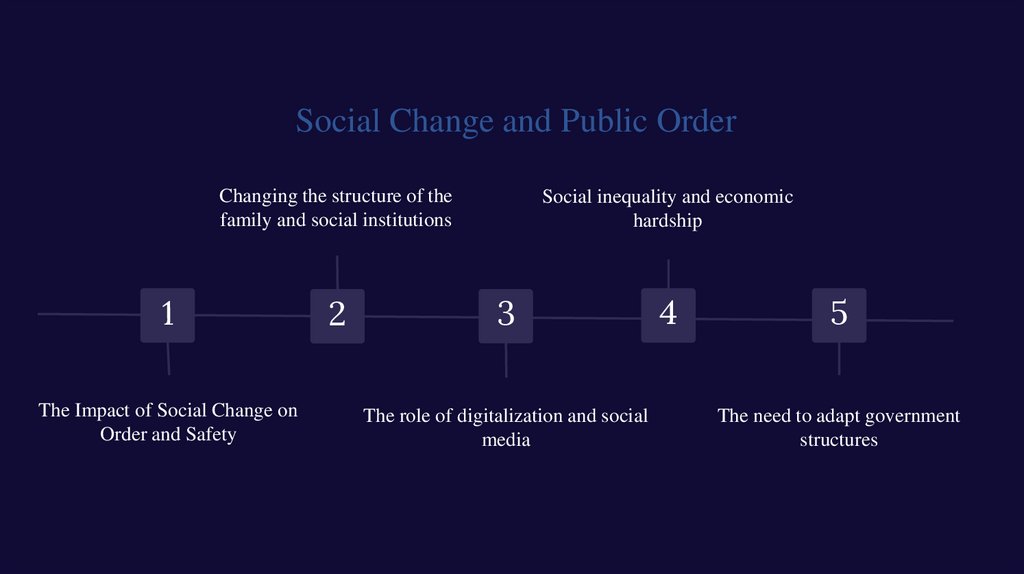 Social Change and Public Order

1

The Impact of Social Change on Order and Safety

2

Changing the structure of the family and social institutions

3

The role of digitalization and social media

4

Social inequality and economic hardship

5

The need to adapt government structures